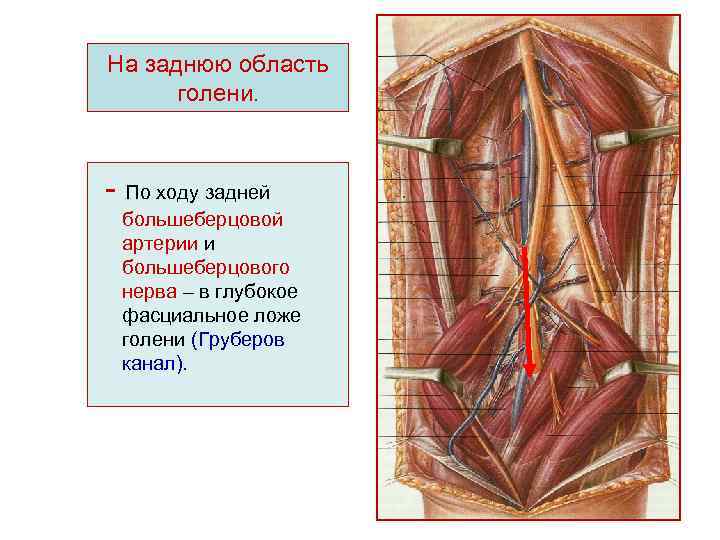 На заднюю область голени.

- По ходу задней большеберцовой артерии и большеберцового нерва – в глубокое фасциальное ложе голени (Груберов канал).